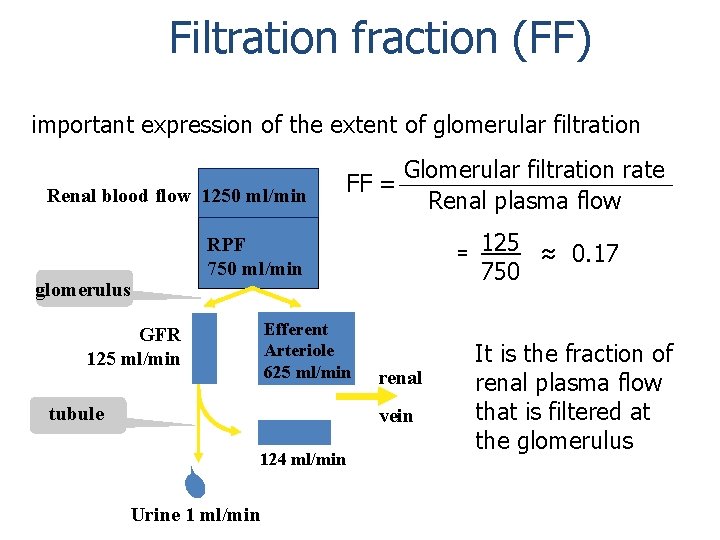 Filtration fraction (FF)

important expression of the extent of glomerular filtration

Renal blood flow 1250 ml/min

RPF
750 ml/min

glomerulus

GFR
125 ml/min

Efferent Arteriole 625 ml/min

renal
vein

tubule

124 ml/min

Urine 1 ml/min

$FF = \frac{\text{Glomerular filtration rate}}{\text{Renal plasma flow}}$

$= \frac{125}{750} \approx 0.17$

It is the fraction of renal plasma flow that is filtered at the glomerulus